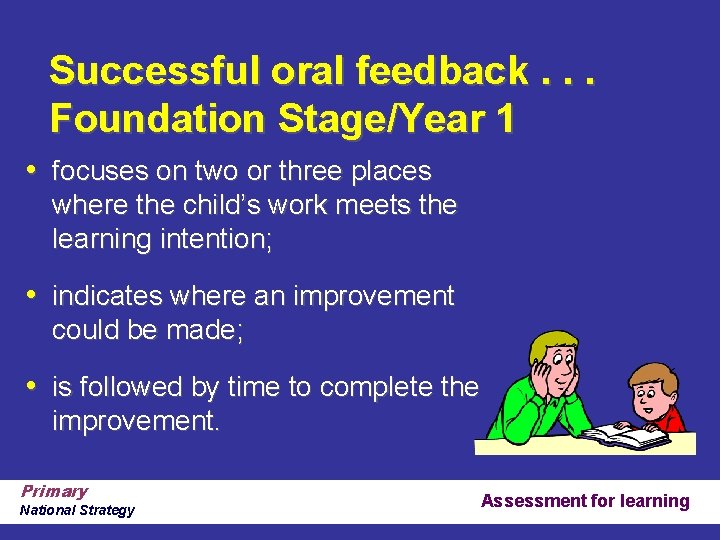 Successful oral feedback . . .
Foundation Stage/Year 1

• focuses on two or three places where the child's work meets the learning intention;

• indicates where an improvement could be made;

• is followed by time to complete the improvement.

Primary
National Strategy

Assessment for learning